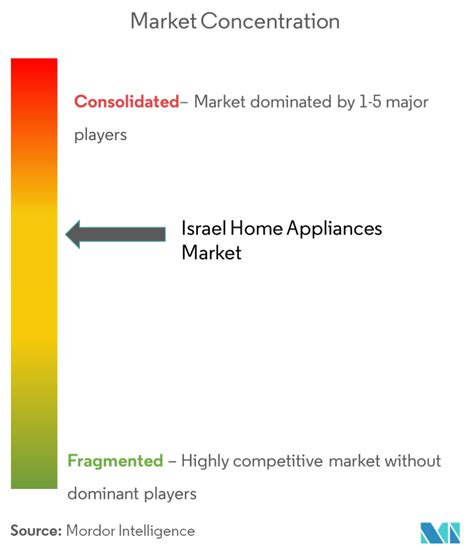 Market Concentration

Consolidated– Market dominated by 1-5 major players

Israel Home Appliances Market

Fragmented – Highly competitive market without dominant players

Source: Mordor Intelligence